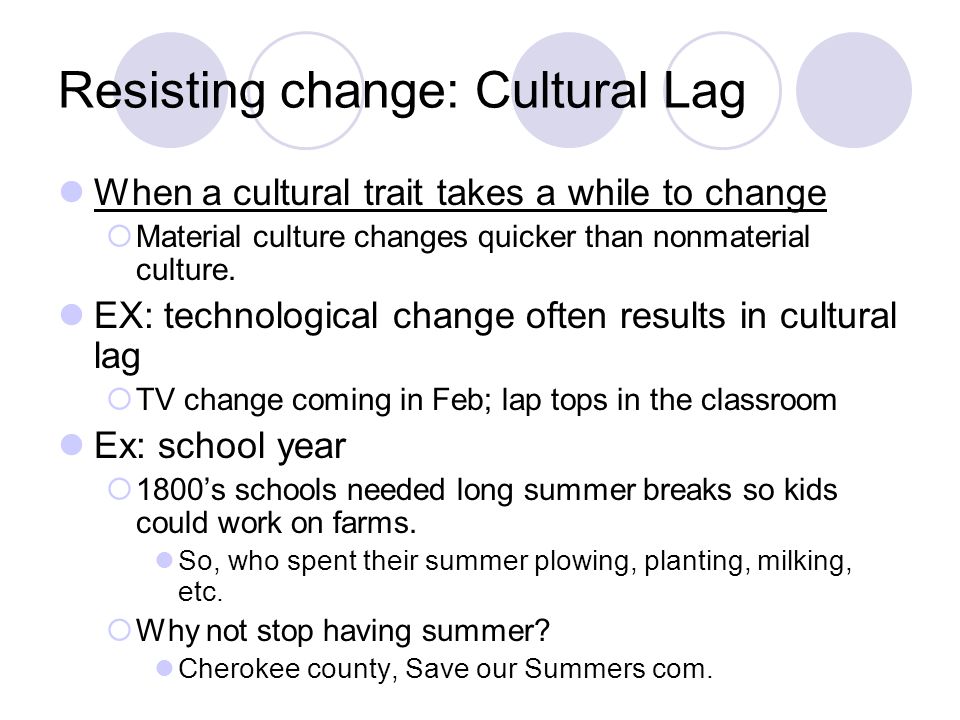 Resisting change: Cultural Lag

When a cultural trait takes a while to change

Material culture changes quicker than nonmaterial culture.

EX: technological change often results in cultural lag

TV change coming in Feb; lap tops in the classroom

Ex: school year

1800's schools needed long summer breaks so kids could work on farms.

So, who spent their summer plowing, planting, milking, etc.

Why not stop having summer?

Cherokee county, Save our Summers com.